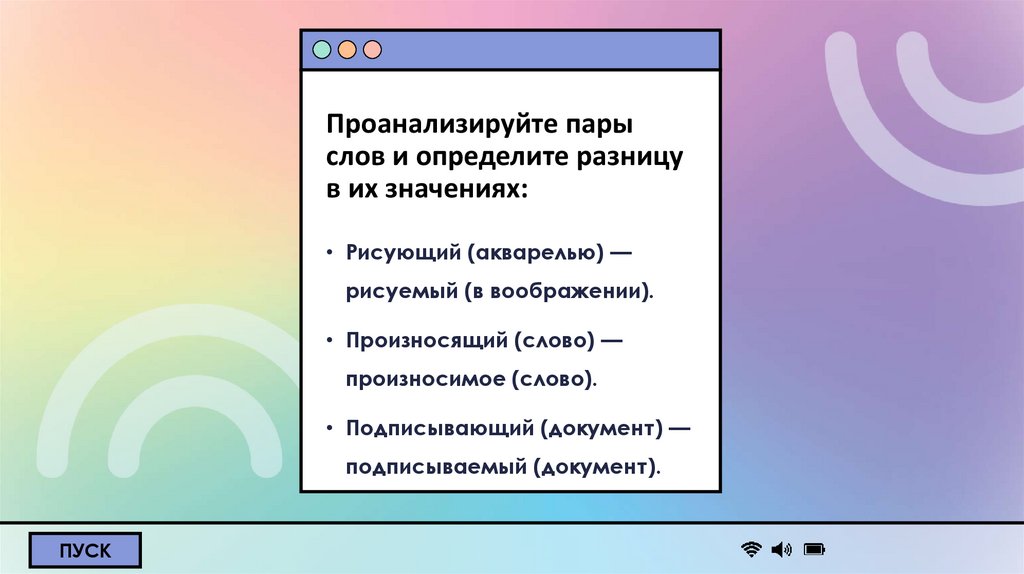 Проанализируйте пары слов и определите разницу в их значениях:

• Рисующий (акварелью) — рисуемый (в воображении).

• Произносящий (слово) — произносимое (слово).

• Подписывающий (документ) — подписываемый (документ).

ПУСК